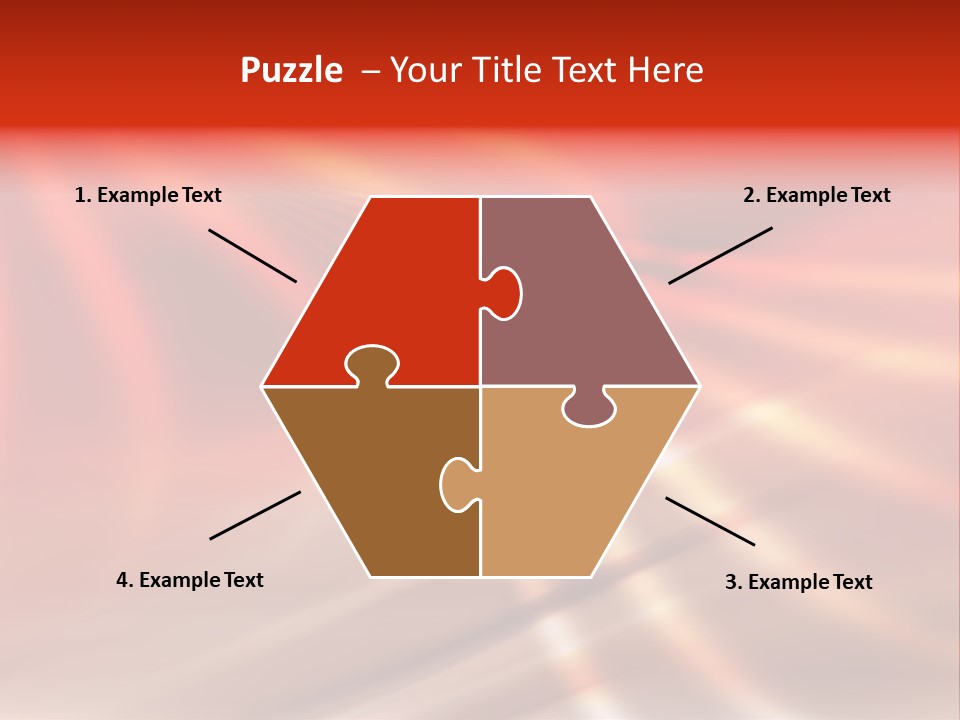 Puzzle – Your Title Text Here

1. Example Text

2. Example Text

4. Example Text

3. Example Text